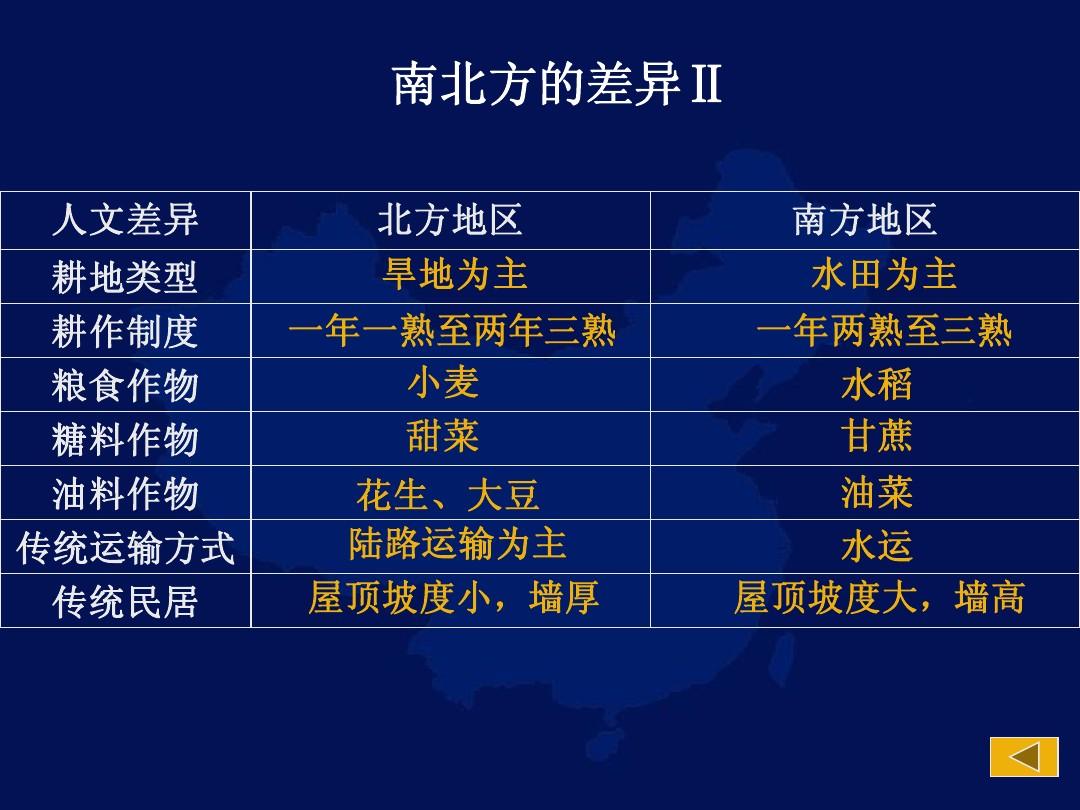 南北方的差异Ⅱ

| 人文差异 | 北方地区 | 南方地区 |
|---|---|---|
| 耕地类型 | 旱地为主 | 水田为主 |
| 耕作制度 | 一年一熟至两年三熟 | 一年两熟至三熟 |
| 粮食作物 | 小麦 | 水稻 |
| 糖料作物 | 甜菜 | 甘蔗 |
| 油料作物 | 花生、大豆 | 油菜 |
| 传统运输方式 | 陆路运输为主 | 水运 |
| 传统民居 | 屋顶坡度小，墙厚 | 屋顶坡度大，墙高 |